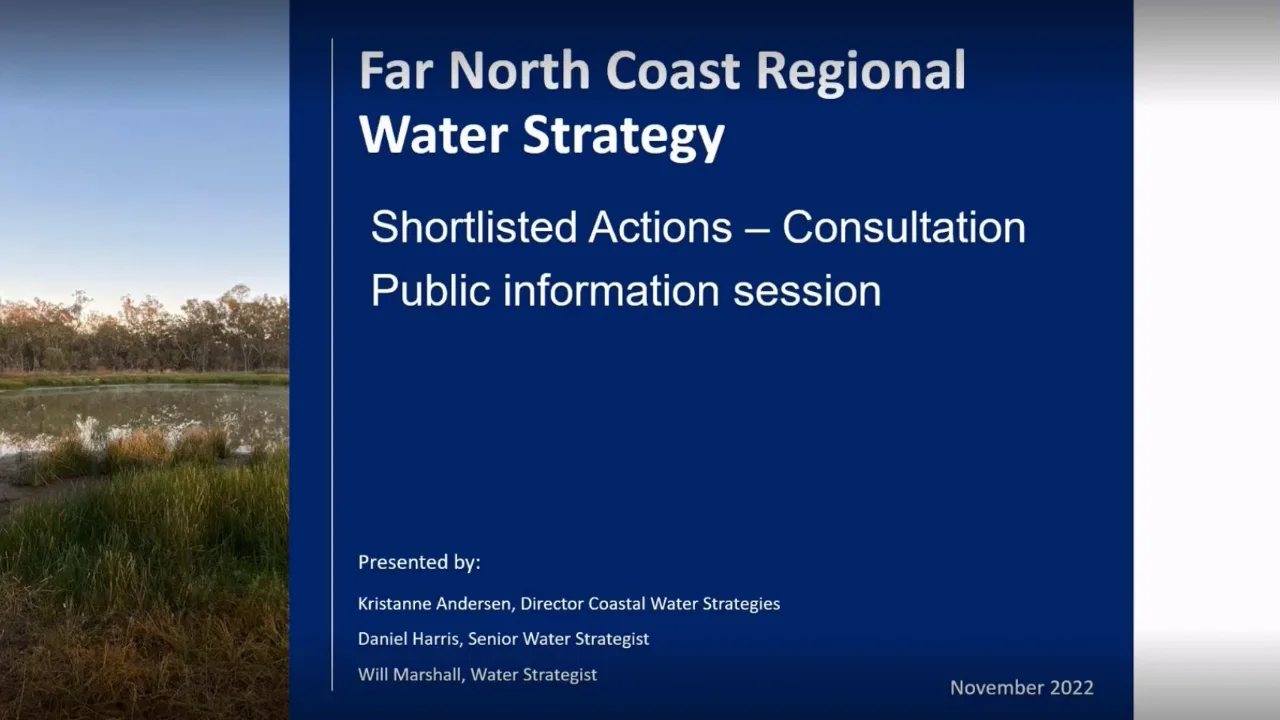 Far North Coast Regional
Water Strategy

Shortlisted Actions – Consultation
Public information session

Presented by:

Kristanne Andersen, Director Coastal Water Strategies

Daniel Harris, Senior Water Strategist

Will Marshall, Water Strategist

November 2022